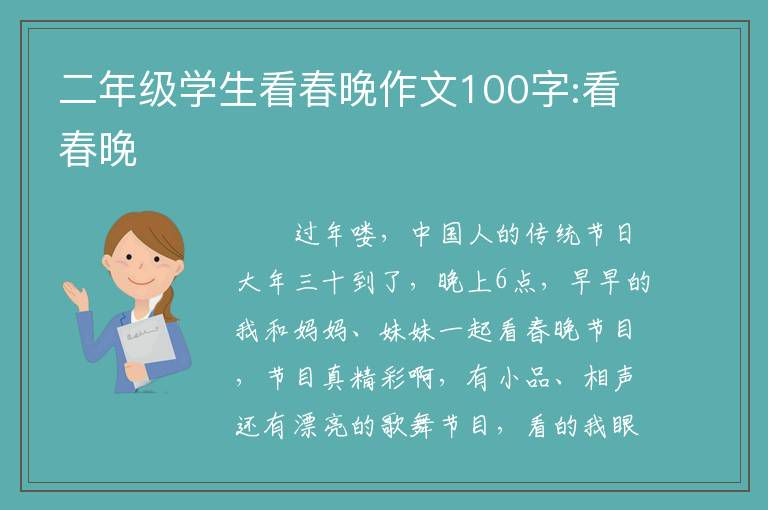 二年级学生看春晚作文100字:看春晚

过年喽，中国人的传统节日大年三十到了，晚上6点，早早的我和妈妈、妹妹一起看春晚节目，节目真精彩啊，有小品、相声还有漂亮的歌舞节目，看的我眼